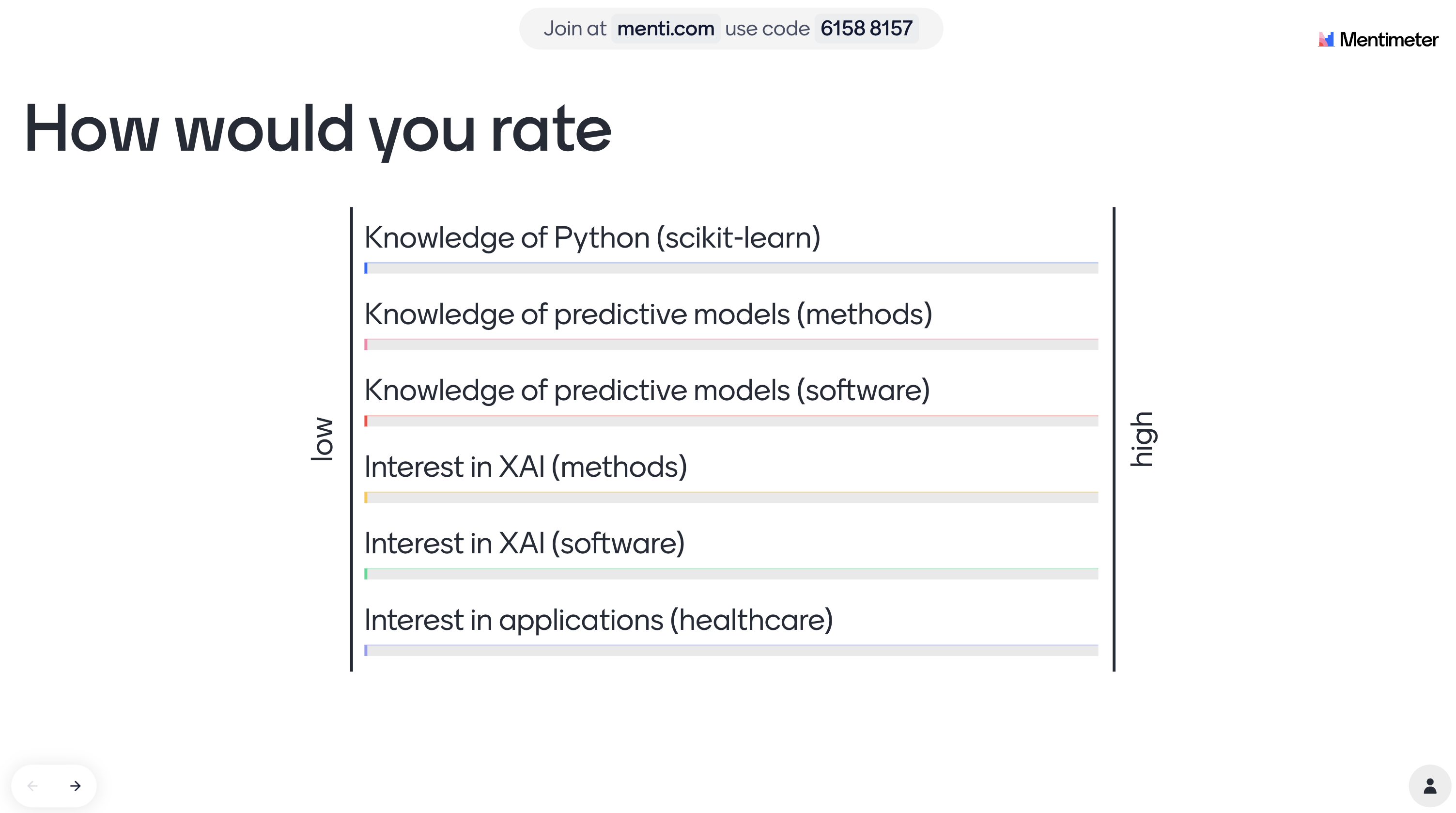 Join at menti.com use code 6158 8157

Mentimeter

How would you rate

low

Knowledge of Python (scikit-learn)

Knowledge of predictive models (methods)

Knowledge of predictive models (software)

Interest in XAI (methods)

Interest in XAI (software)

Interest in applications (healthcare)

high